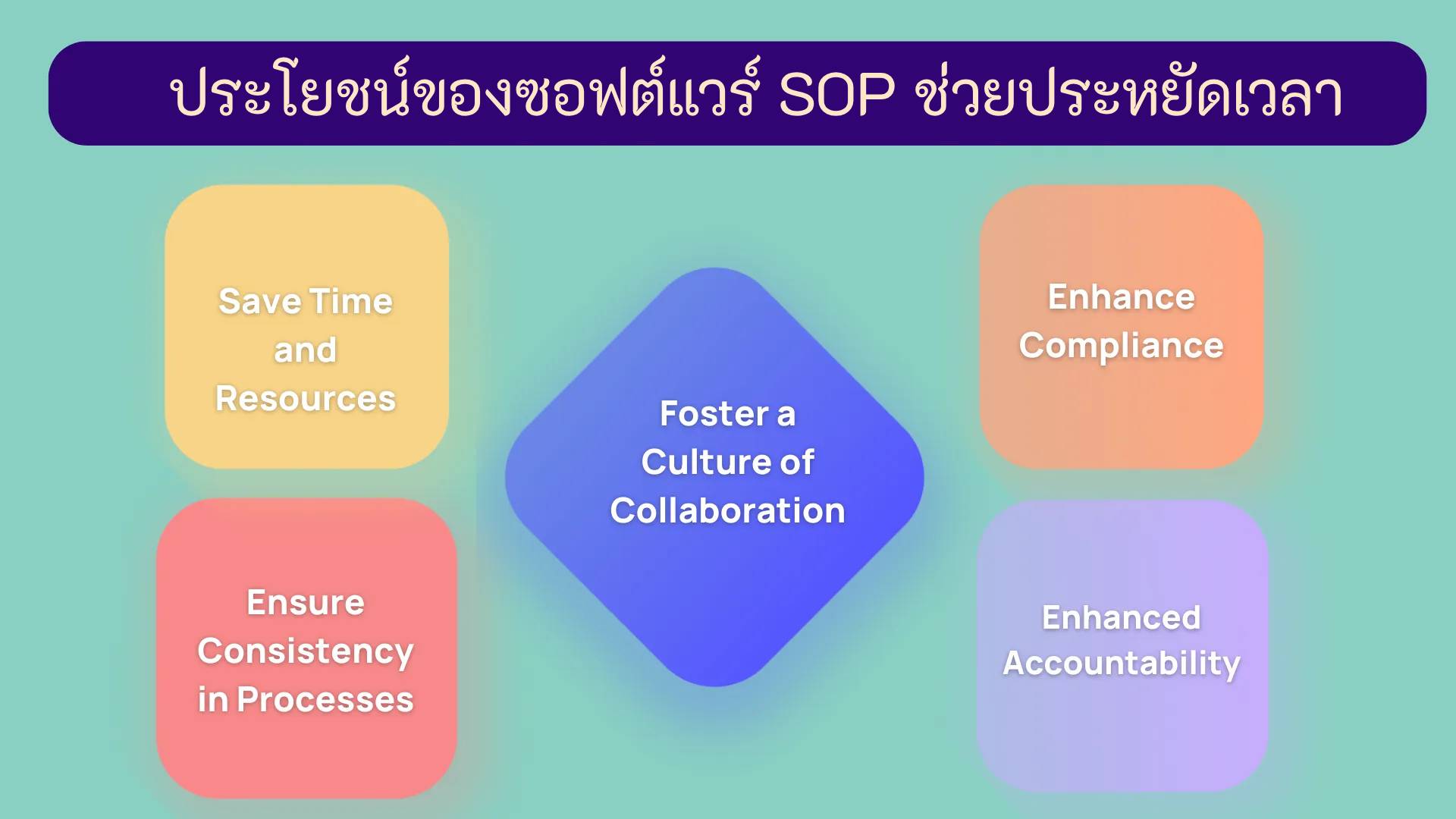 ประโยชน์ของซอฟต์แวร์ SOP ช่วยประหยัดเวลา

Save Time and Resources

Ensure Consistency in Processes

Foster a Culture of Collaboration

Enhance Compliance

Enhanced Accountability